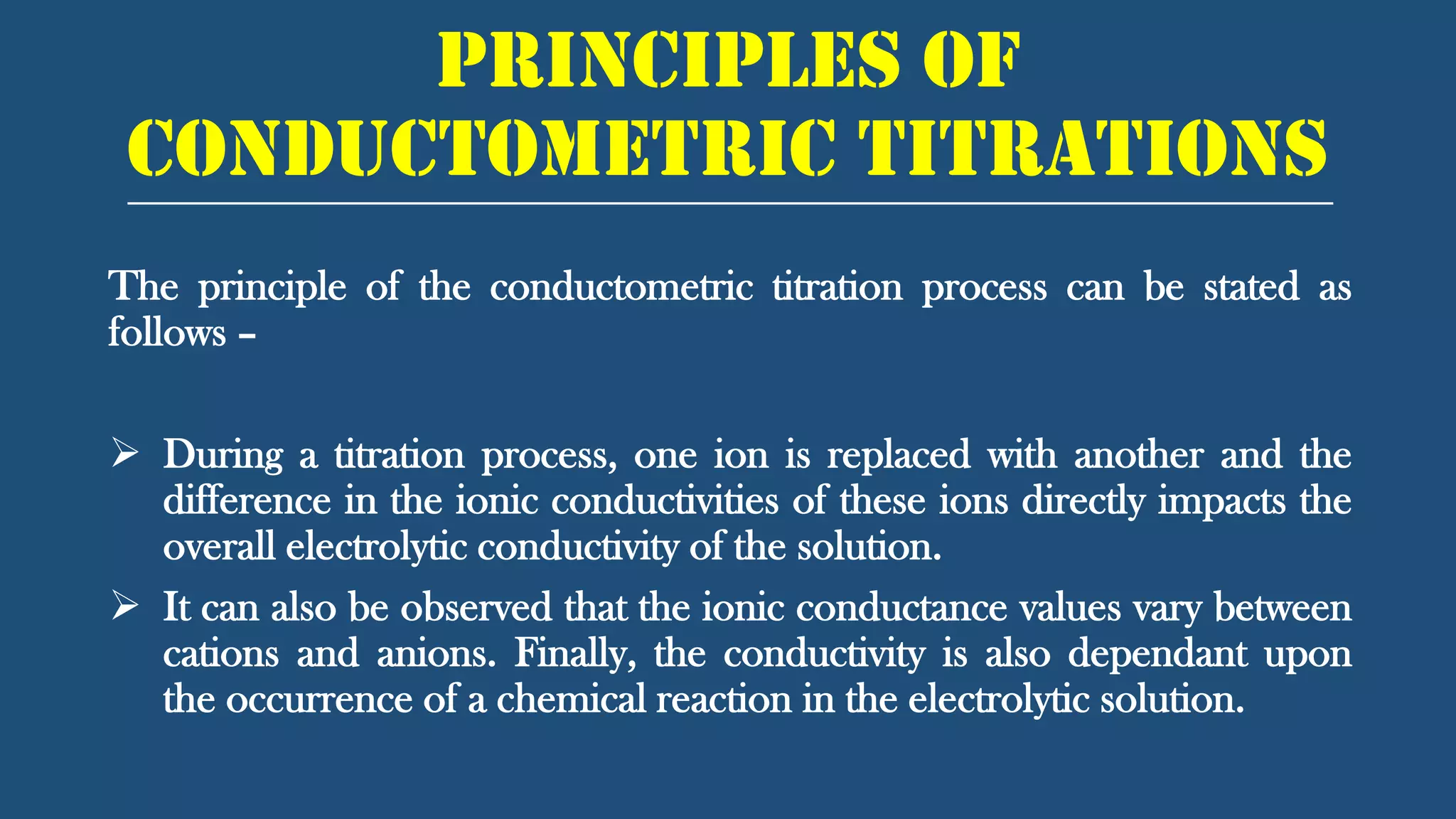 PRINCIPLES OF CONDUCTOMETRIC TITRATIONS

The principle of the conductometric titration process can be stated as follows –

➢ During a titration process, one ion is replaced with another and the difference in the ionic conductivities of these ions directly impacts the overall electrolytic conductivity of the solution.

➢ It can also be observed that the ionic conductance values vary between cations and anions. Finally, the conductivity is also dependant upon the occurrence of a chemical reaction in the electrolytic solution.